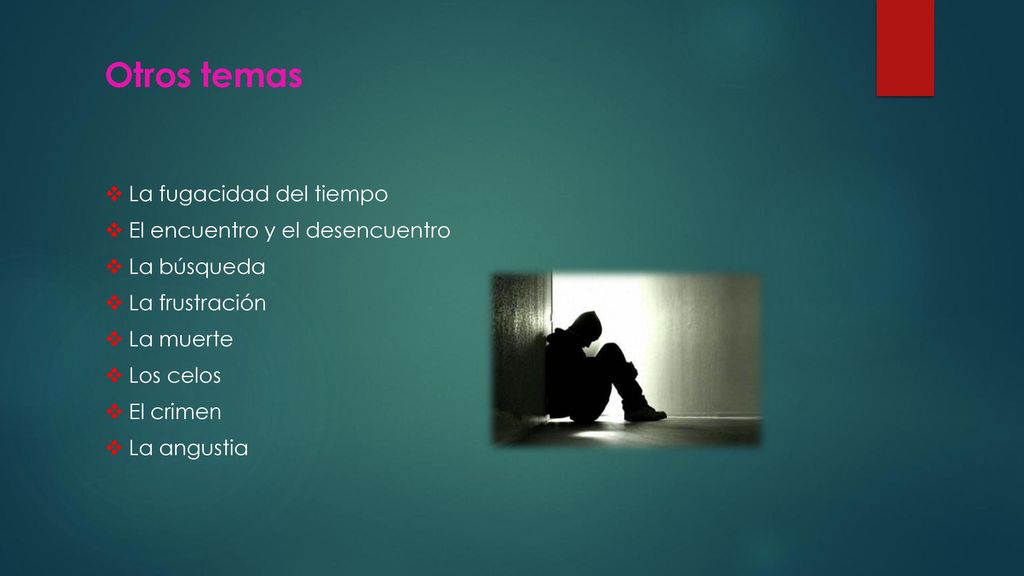 Otros temas

❖ La fugacidad del tiempo
❖ El encuentro y el desencuentro
❖ La búsqueda
❖ La frustración
❖ La muerte
❖ Los celos
❖ El crimen
❖ La angustia